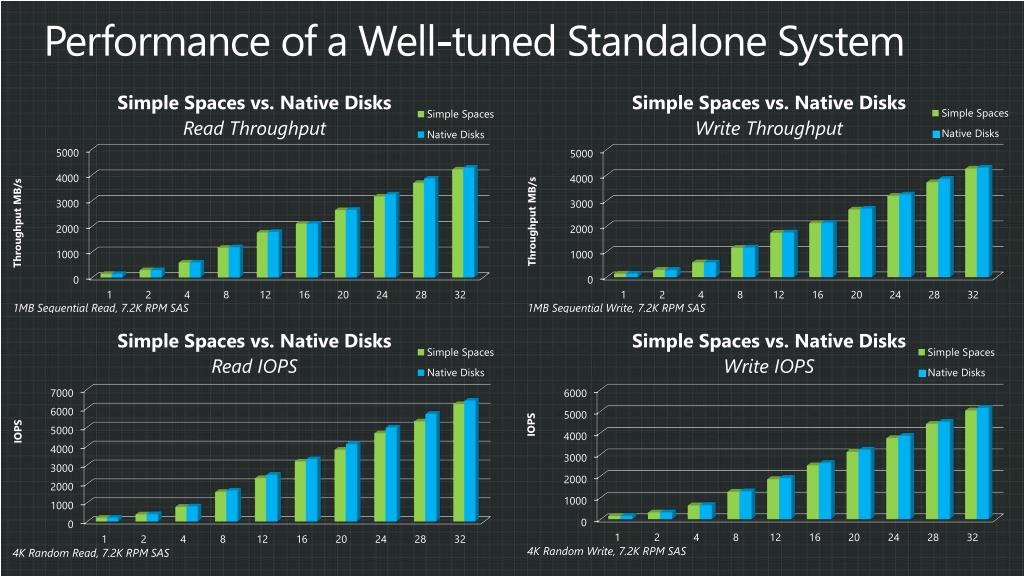 Performance of a Well-tuned Standalone System

Simple Spaces vs. Native Disks
Read Throughput
Simple Spaces
Native Disks
Throughput MB/s
5000
4000
3000
2000
1000
0
1 2 4 8 12 16 20 24 28 32
1MB Sequential Read, 7.2K RPM SAS

Simple Spaces vs. Native Disks
Write Throughput
Simple Spaces
Native Disks
Throughput MB/s
5000
4000
3000
2000
1000
0
1 2 4 8 12 16 20 24 28 32
1MB Sequential Write, 7.2K RPM SAS

Simple Spaces vs. Native Disks
Read IOPS
Simple Spaces
Native Disks
IOPS
7000
6000
5000
4000
3000
2000
1000
0
1 2 4 8 12 16 20 24 28 32
4K Random Read, 7.2K RPM SAS

Simple Spaces vs. Native Disks
Write IOPS
Simple Spaces
Native Disks
IOPS
6000
5000
4000
3000
2000
1000
0
1 2 4 8 12 16 20 24 28 32
4K Random Write, 7.2K RPM SAS